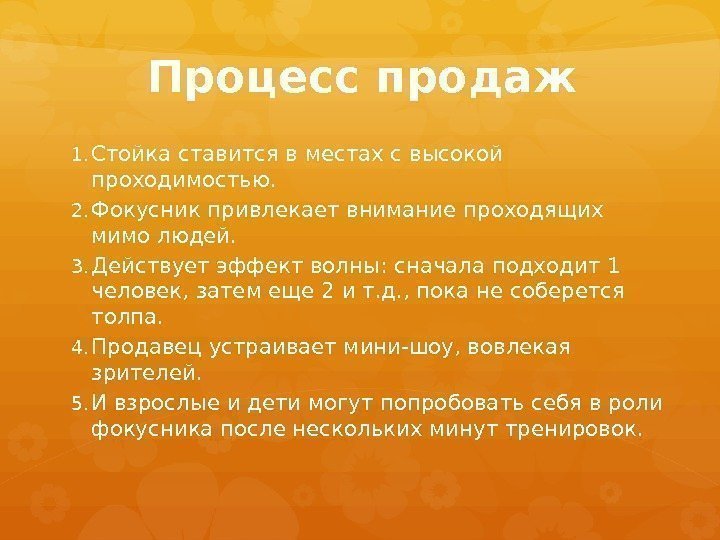 Процесс продаж

1. Стойка ставится в местах с высокой проходимостью.
2. Фокусник привлекает внимание проходящих мимо людей.
3. Действует эффект волны: сначала подходит 1 человек, затем еще 2 и т.д., пока не соберется толпа.
4. Продавец устраивает мини-шоу, вовлекая зрителей.
5. И взрослые и дети могут попробовать себя в роли фокусника после нескольких минут тренировок.